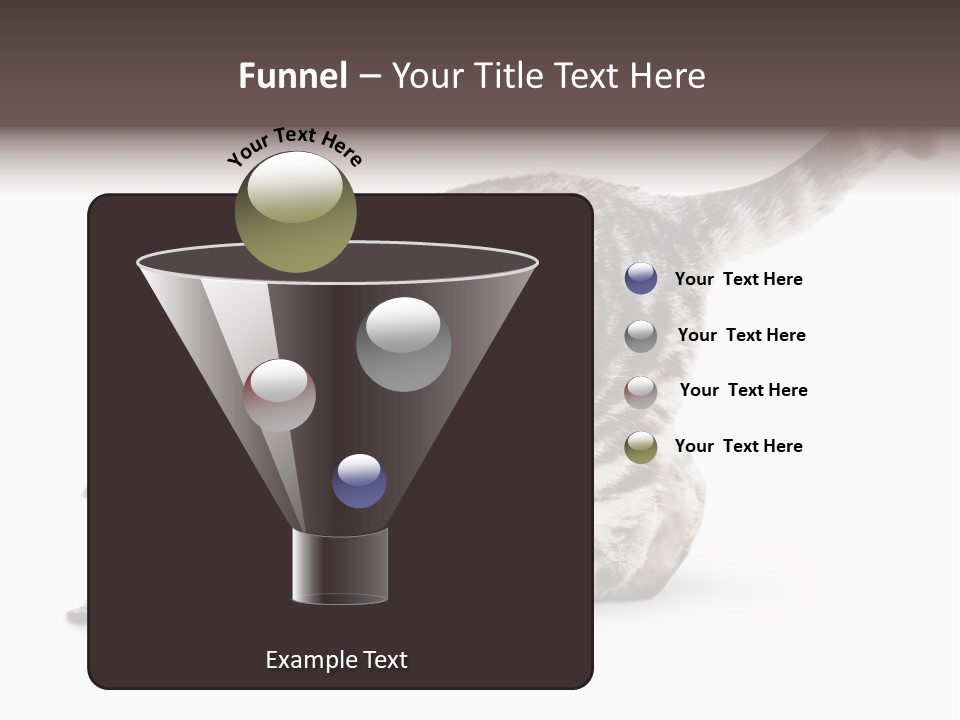 Funnel – Your Title Text Here

Your Text Here

Your Text Here

Your Text Here

Your Text Here

Your Text Here

Example Text